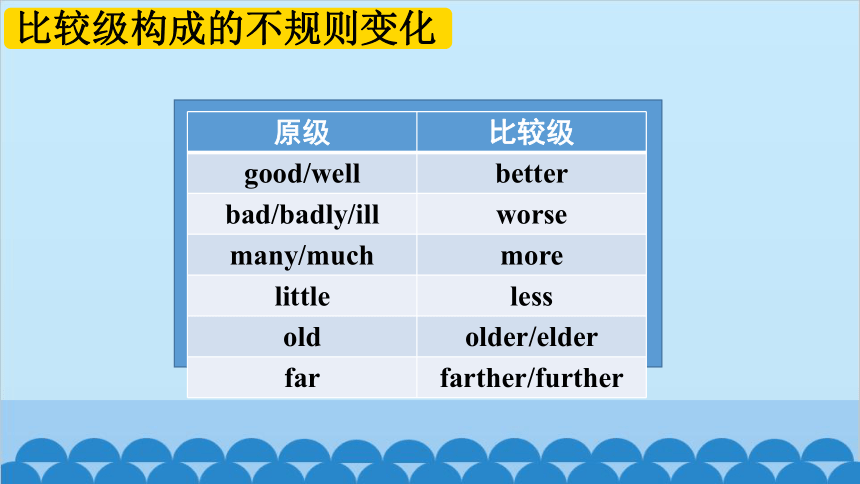 比较级构成的不规则变化

| 原级 | 比较级 |
|---|---|
| good/well | better |
| bad/badly/ill | worse |
| many/much | more |
| little | less |
| old | older/elder |
| far | farther/further |